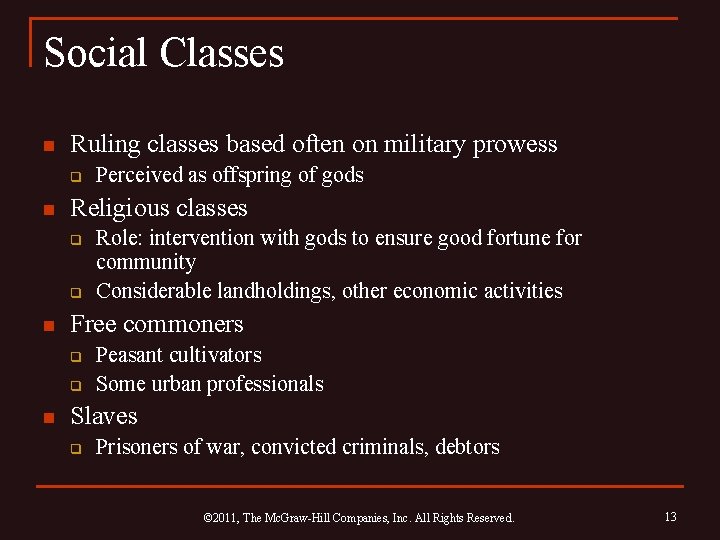 Social Classes

- Ruling classes based often on military prowess
  - Perceived as offspring of gods
- Religious classes
  - Role: intervention with gods to ensure good fortune for community
  - Considerable landholdings, other economic activities
- Free commoners
  - Peasant cultivators
  - Some urban professionals
- Slaves
  - Prisoners of war, convicted criminals, debtors

©2011, The McGraw-Hill Companies, Inc. All Rights Reserved.

13